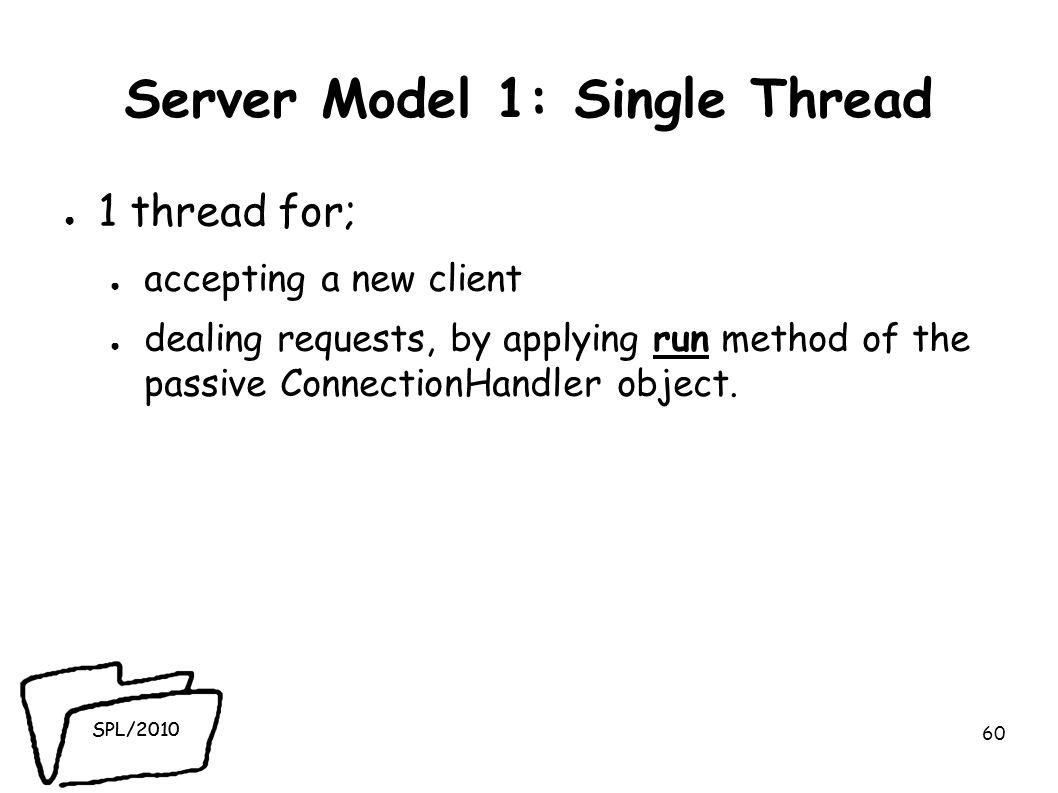 Server Model 1: Single Thread

● 1 thread for;

● accepting a new client

● dealing requests, by applying run method of the passive ConnectionHandler object.

SPL/2010

60